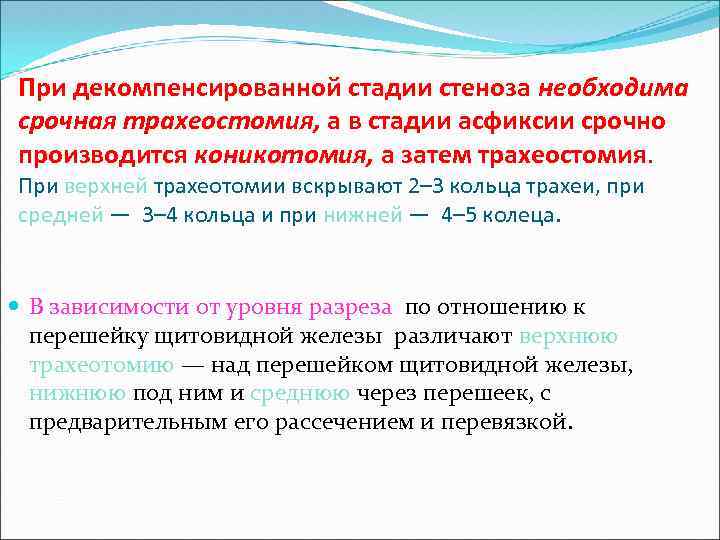 При декомпенсированной стадии стеноза необходима срочная трахеостомия, а в стадии асфиксии срочно производится коникотомия, а затем трахеостомия. При верхней трахеотомии вскрывают 2–3 кольца трахеи, при средней — 3–4 кольца и при нижней — 4–5 колеца.

В зависимости от уровня разреза по отношению к перешейку щитовидной железы различают верхнюю трахеотомию — над перешейком щитовидной железы, нижнюю под ним и среднюю через перешеек, с предварительным его рассечением и перевязкой.